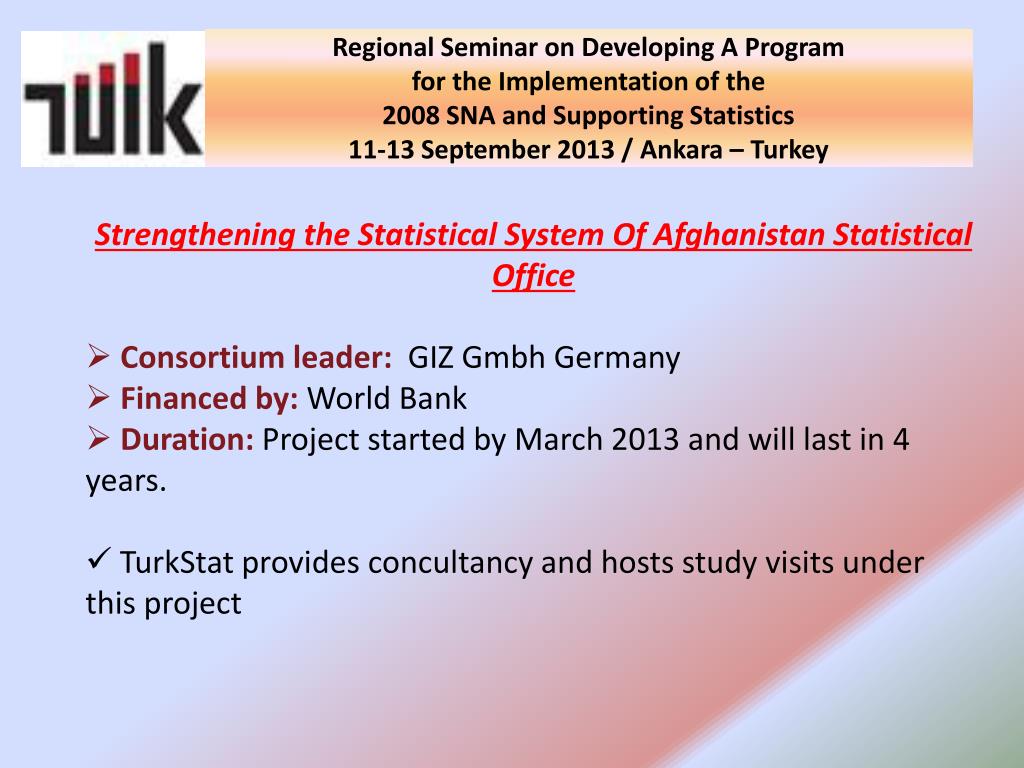 TÜİK

Regional Seminar on Developing A Program for the Implementation of the 2008 SNA and Supporting Statistics 11-13 September 2013 / Ankara – Turkey

Strengthening the Statistical System Of Afghanistan Statistical Office

➢ Consortium leader: GIZ Gmbh Germany
➢ Financed by: World Bank
➢ Duration: Project started by March 2013 and will last in 4 years.

✓ TurkStat provides concultancy and hosts study visits under this project